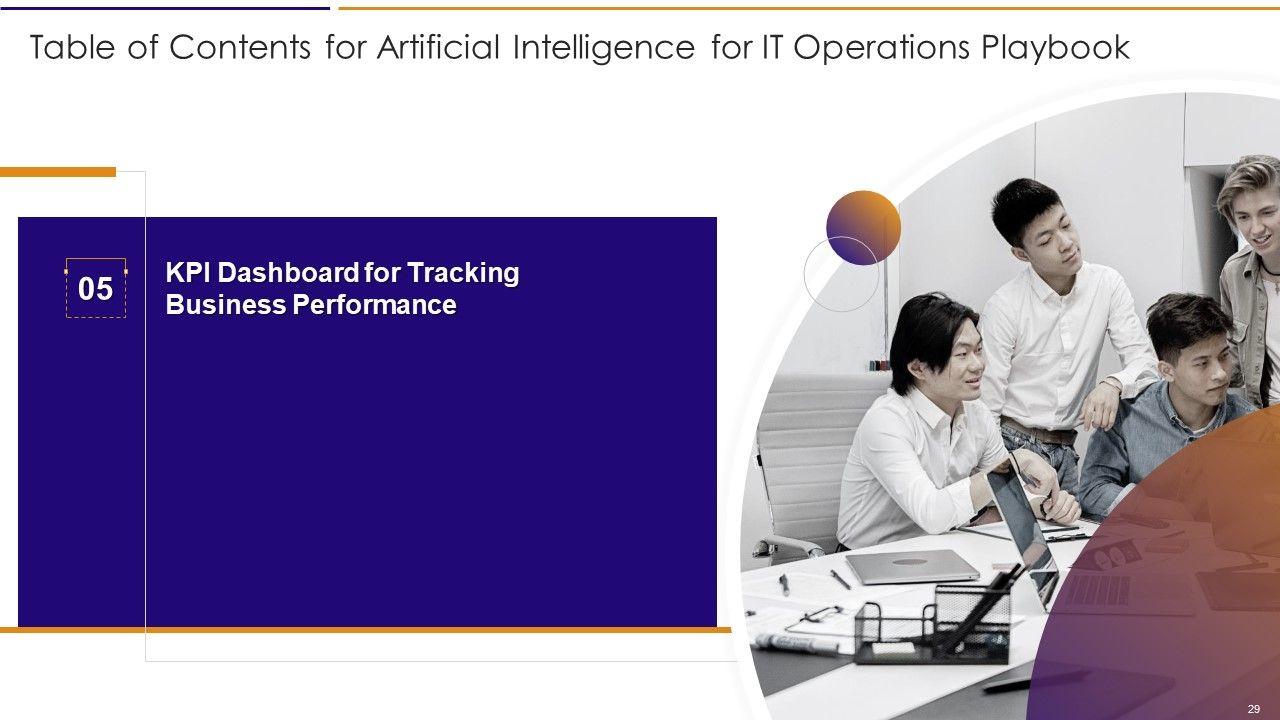 Table of Contents for Artificial Intelligence for IT Operations Playbook

05

KPI Dashboard for Tracking Business Performance

29